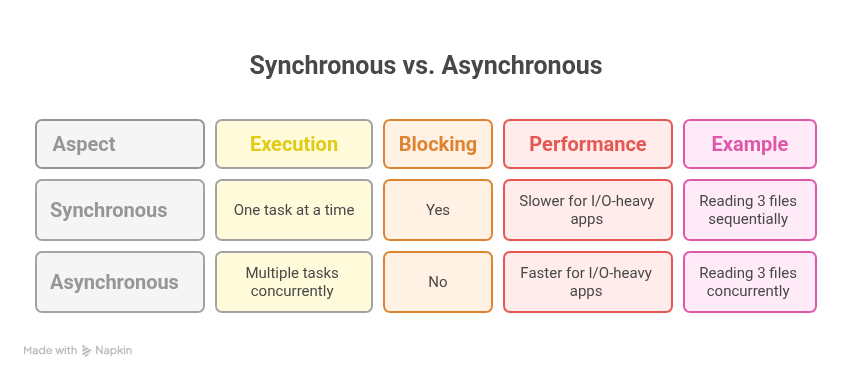 Synchronous vs. Asynchronous

| Aspect | Execution | Blocking | Performance | Example |
|---|---|---|---|---|
| Synchronous | One task at a time | Yes | Slower for I/O-heavy apps | Reading 3 files sequentially |
| Asynchronous | Multiple tasks concurrently | No | Faster for I/O-heavy apps | Reading 3 files concurrently |

Made with Napkin